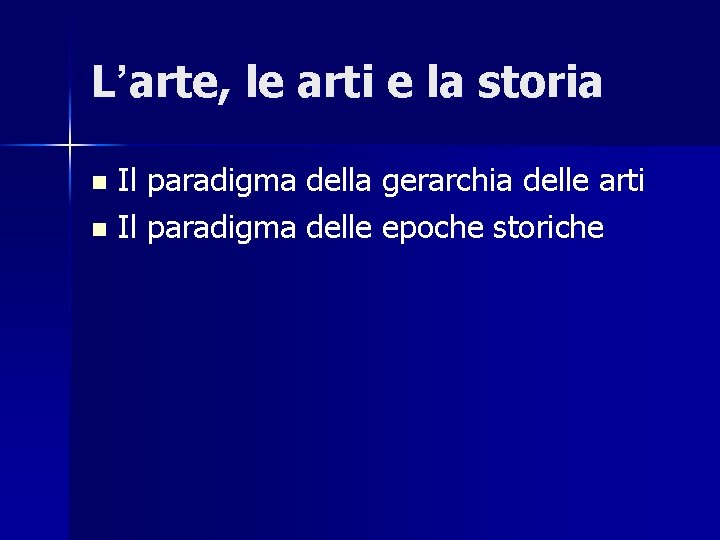 L’arte, le arti e la storia

- Il paradigma della gerarchia delle arti
- Il paradigma delle epoche storiche